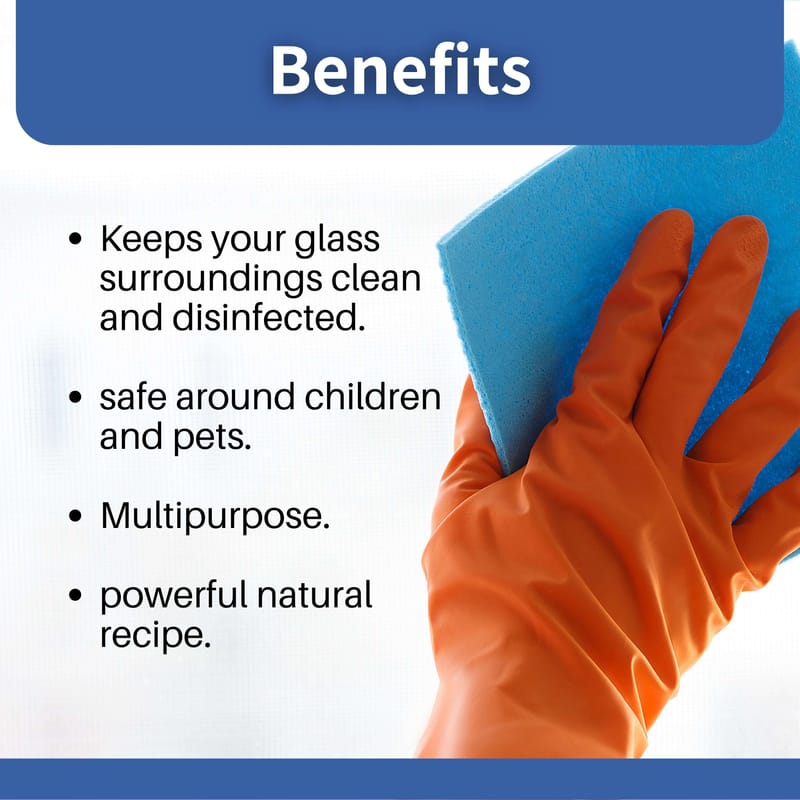 Benefits

• Keeps your glass surroundings clean and disinfected.

• safe around children and pets.

• Multipurpose.

• powerful natural recipe.